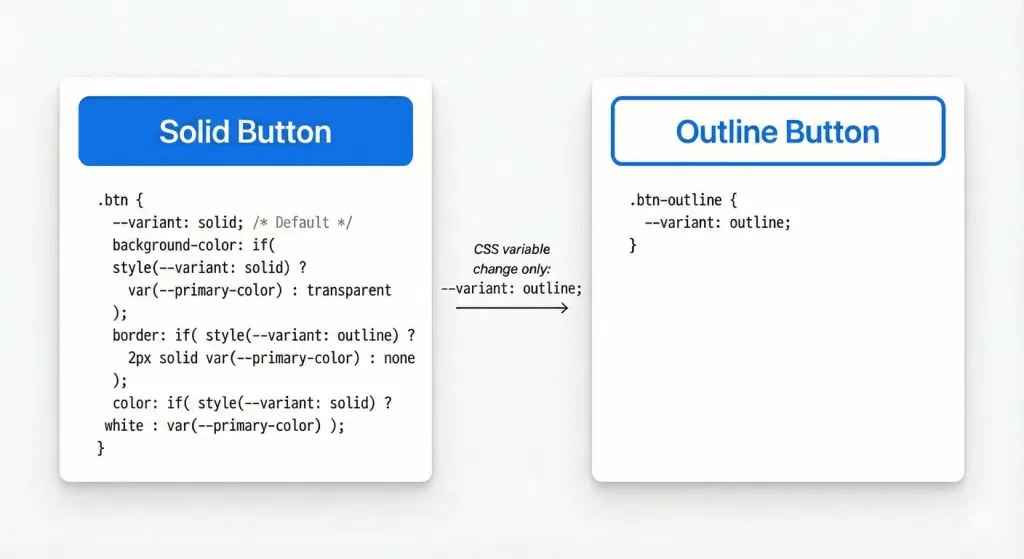 Solid Button

.btn {
  --variant: solid; /* Default */
  background-color: if(
  style(--variant: solid) ?
    var(--primary-color) : transparent
  );
  border: if( style(--variant: outline) ?
    2px solid var(--primary-color) : none
  );
  color: if( style(--variant: solid) ?
 white : var(--primary-color) );
}

CSS variable change only: --variant: outline;

Outline Button

.btn-outline {
  --variant: outline;
}